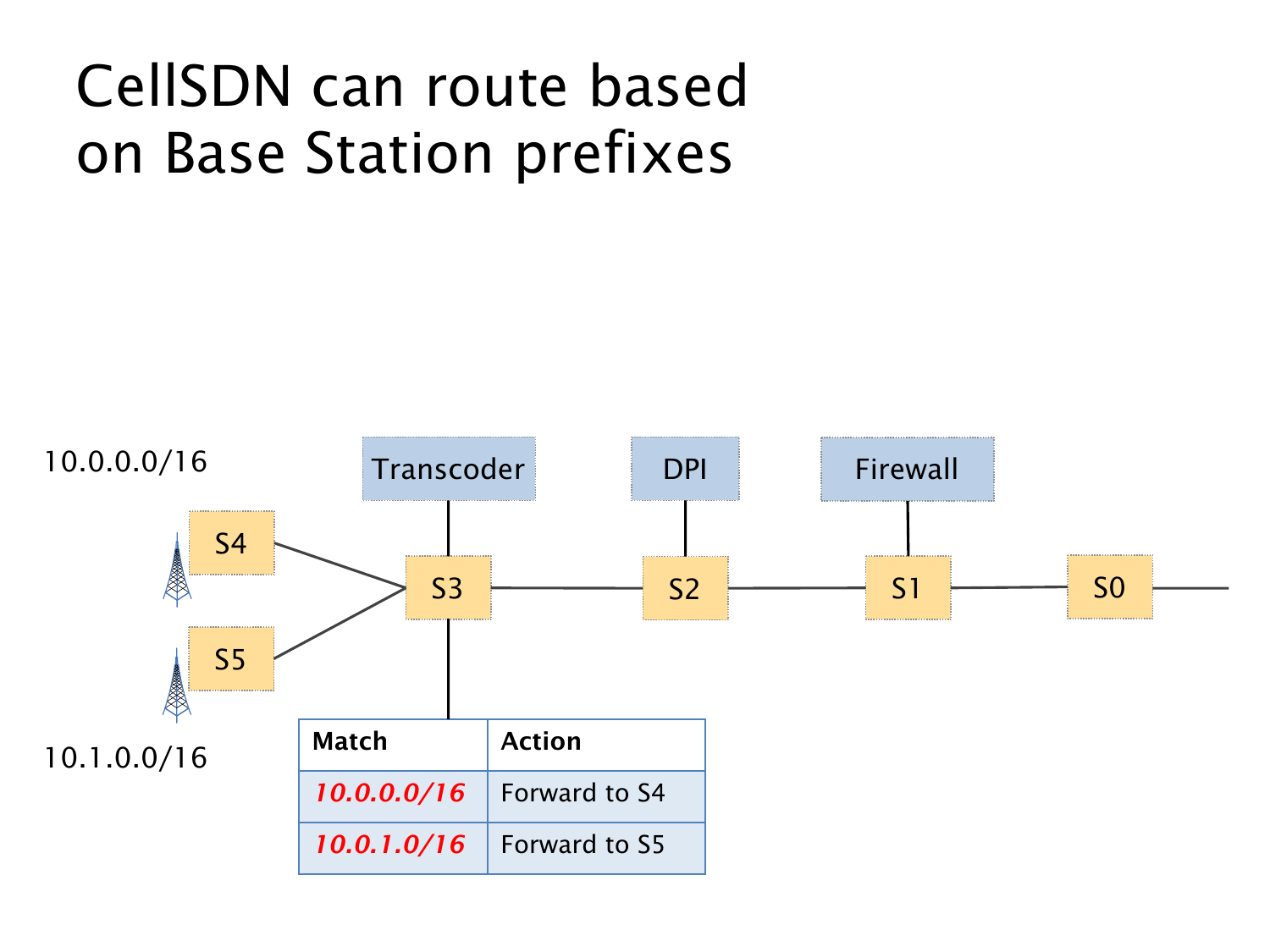 CellSDN can route based on Base Station prefixes

10.0.0.0/16

Transcoder

DPI

Firewall

S4

S3

S2

S1

S0

S5

10.1.0.0/16

| Match | Action |
|---|---|
| 10.0.0.0/16 | Forward to S4 |
| 10.0.1.0/16 | Forward to S5 |